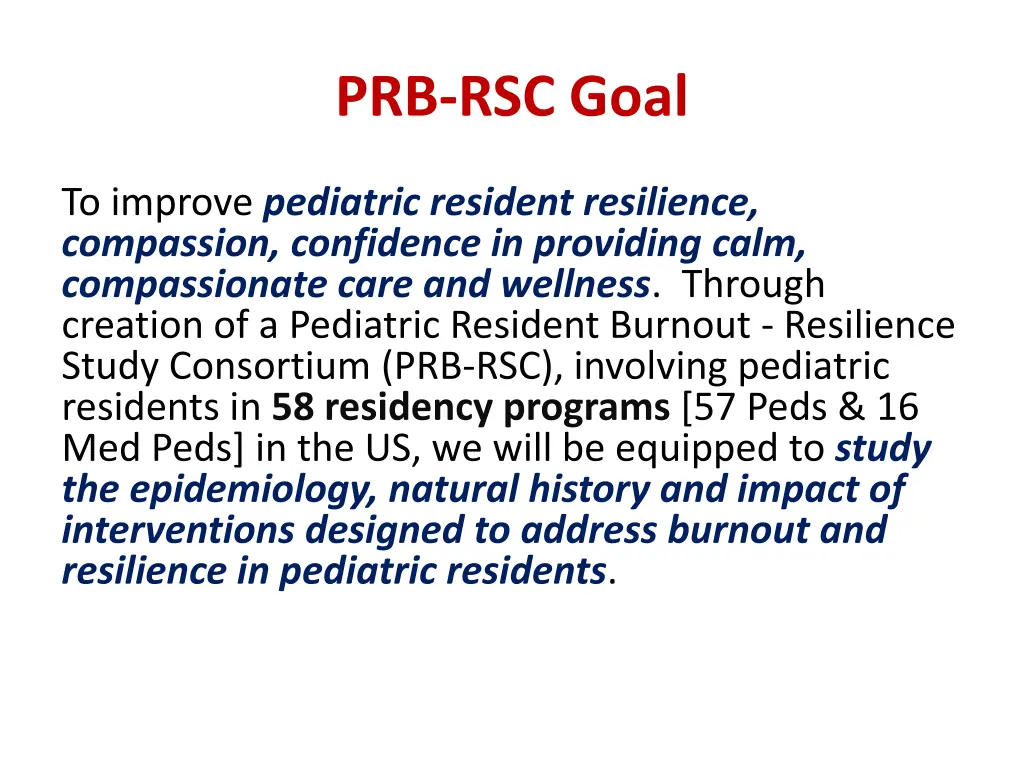 PRB-RSC Goal

To improve pediatric resident resilience, compassion, confidence in providing calm, compassionate care and wellness. Through creation of a Pediatric Resident Burnout - Resilience Study Consortium (PRB-RSC), involving pediatric residents in 58 residency programs [57 Peds & 16 Med Peds] in the US, we will be equipped to study the epidemiology, natural history and impact of interventions designed to address burnout and resilience in pediatric residents.